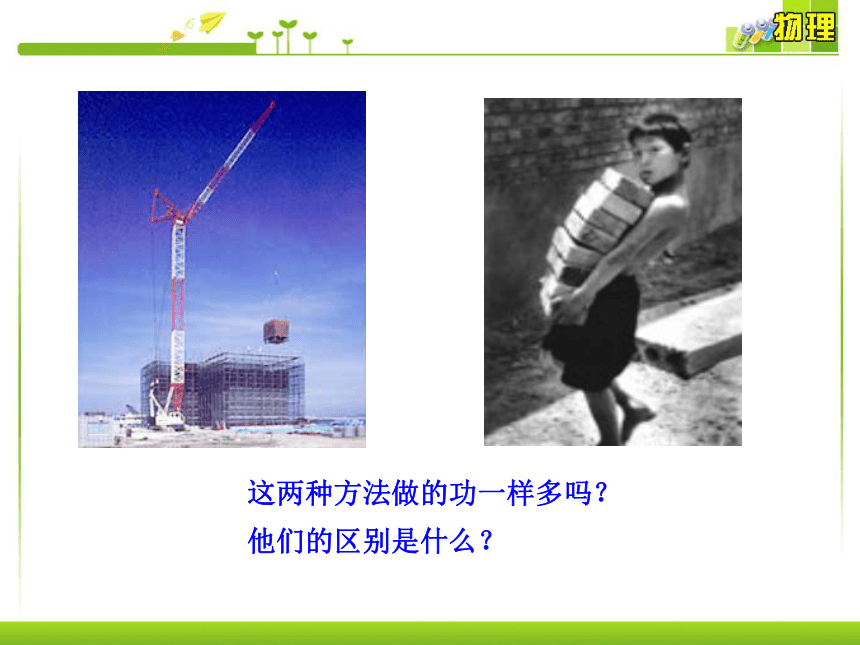 物理

这两种方法做的功一样多吗？
他们的区别是什么？